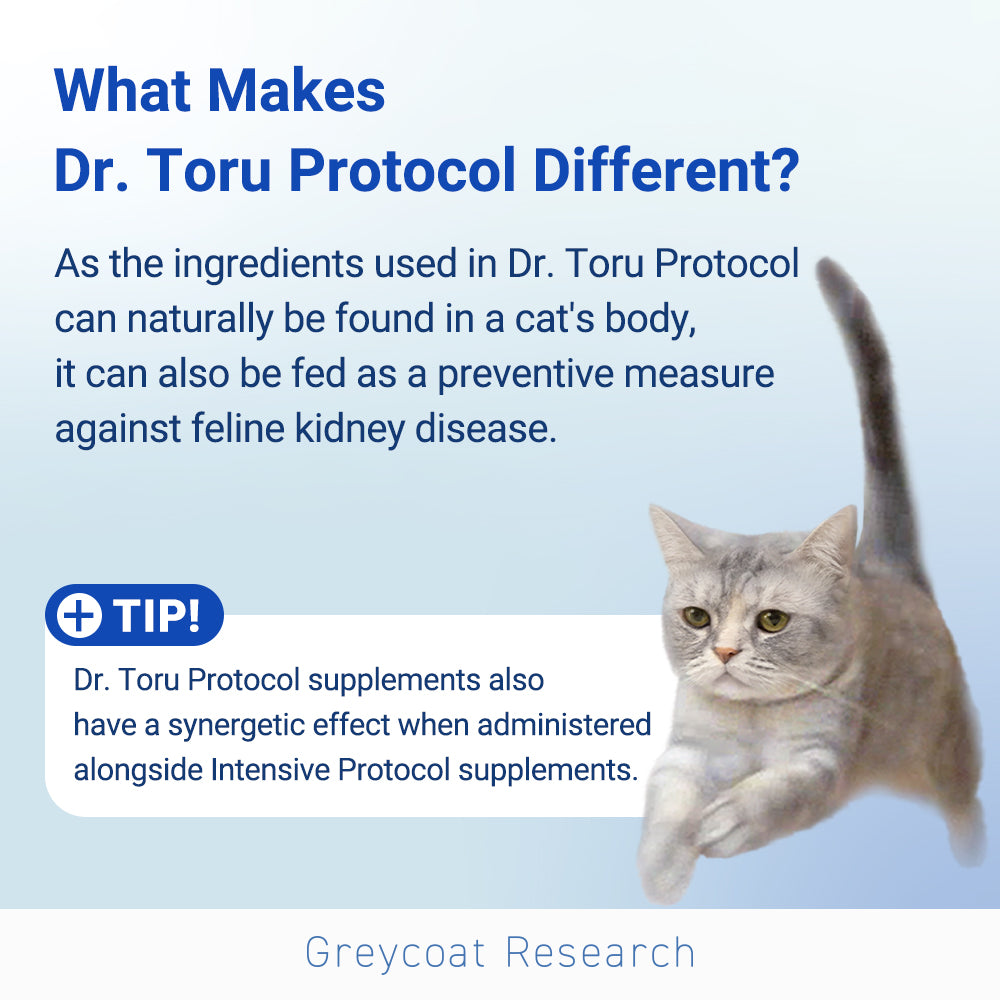 What Makes
Dr. Toru Protocol Different?

As the ingredients used in Dr. Toru Protocol can naturally be found in a cat's body, it can also be fed as a preventive measure against feline kidney disease.

+ TIP!

Dr. Toru Protocol supplements also have a synergetic effect when administered alongside Intensive Protocol supplements.

Greycoat Research